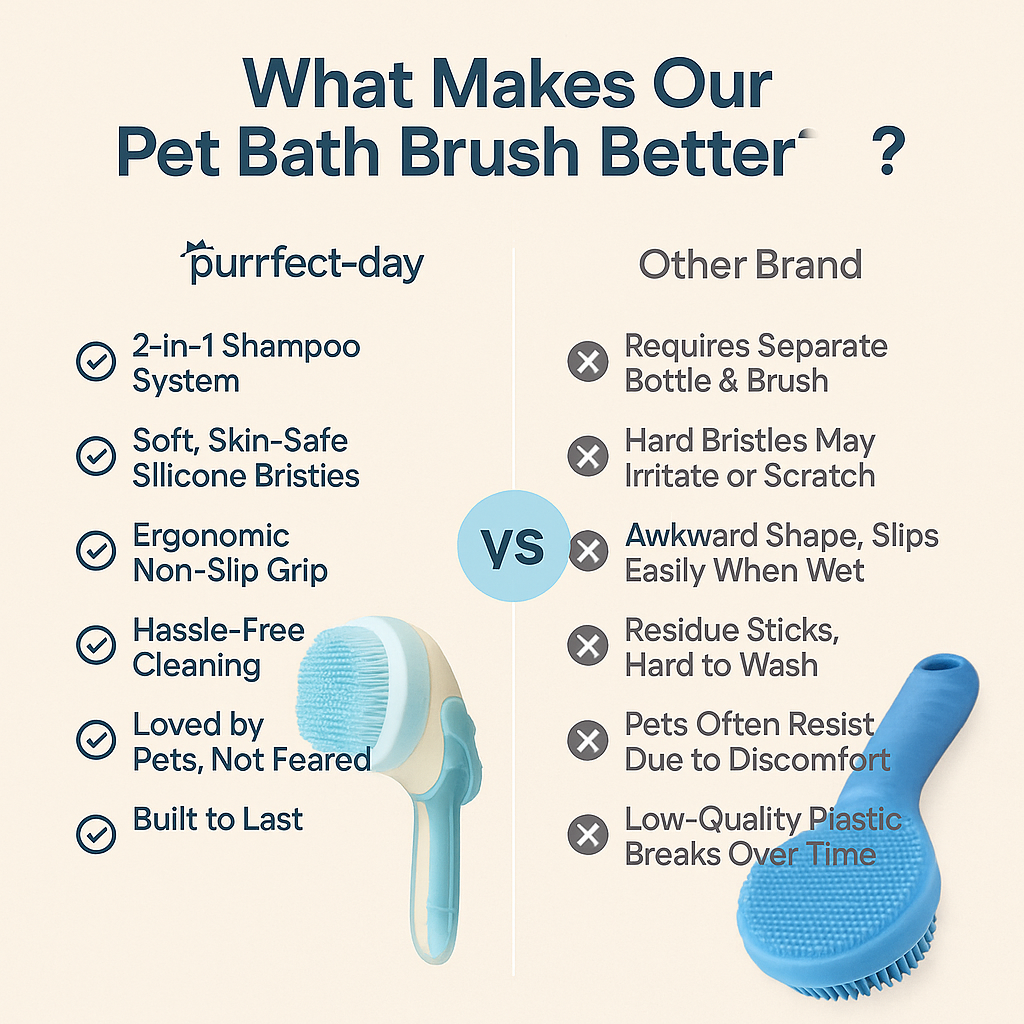 What Makes Our Pet Bath Brush Better ?

purrfect-day

2-in-1 Shampoo System

Soft, Skin-Safe Sllicone Bristies

Ergonomic Non-Slip Grip

Hassle-Free Cleaning

Loved by Pets, Not Feared

Built to Last

VS

Other Brand

Requires Separate Bottle & Brush

Hard Bristles May Irritate or Scratch

Awkward Shape, Slips Easily When Wet

Residue Sticks, Hard to Wash

Pets Often Resist Due to Discomfort

Low-Quality Piastic Breaks Over Time